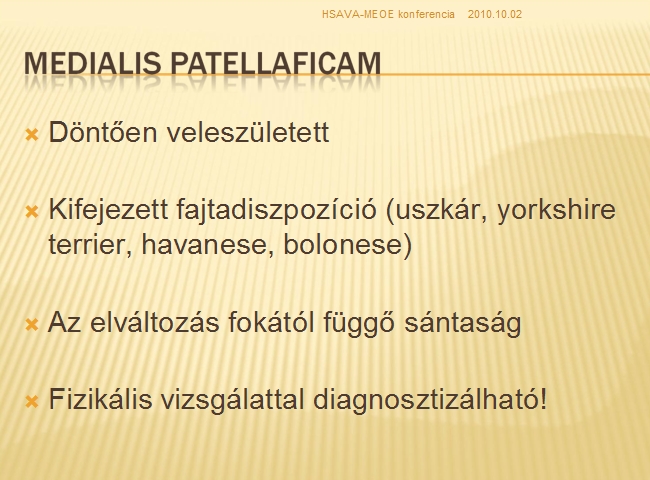 HSAVA-MEOE konferencia 2010.10.02

MEDIALIS PATELLAFICAM

Döntően veleszületett

Kifejezett fajtadiszpozíció (uszkár, yorkshire terrier, havanese, bolonese)

Az elváltozás fokától függő sántaság

Fizikális vizsgálattal diagnosztizálható!